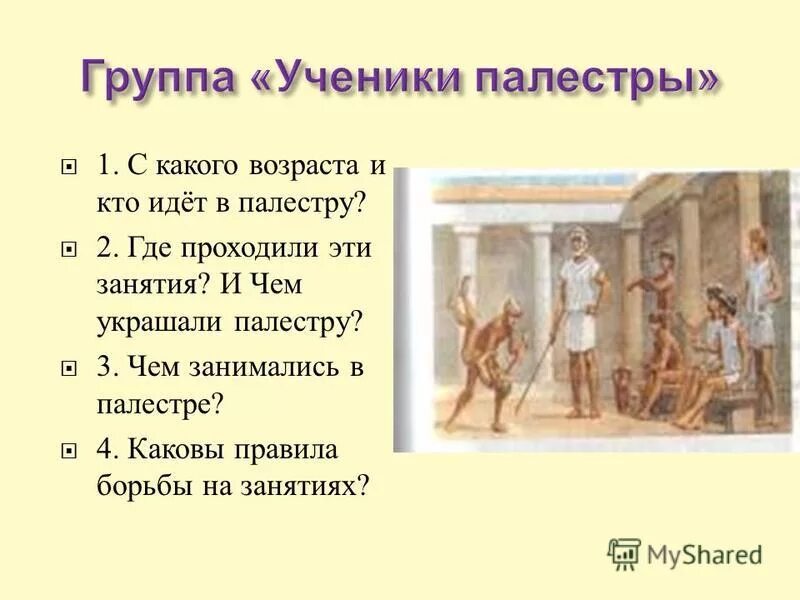 Группа «Ученики палестры»

1. С какого возраста и кто идёт в палестру?

2. Где проходили эти занятия? И Чем украшали палестру?

3. Чем занимались в палестре?

4. Каковы правила борьбы на занятиях?

MyShared